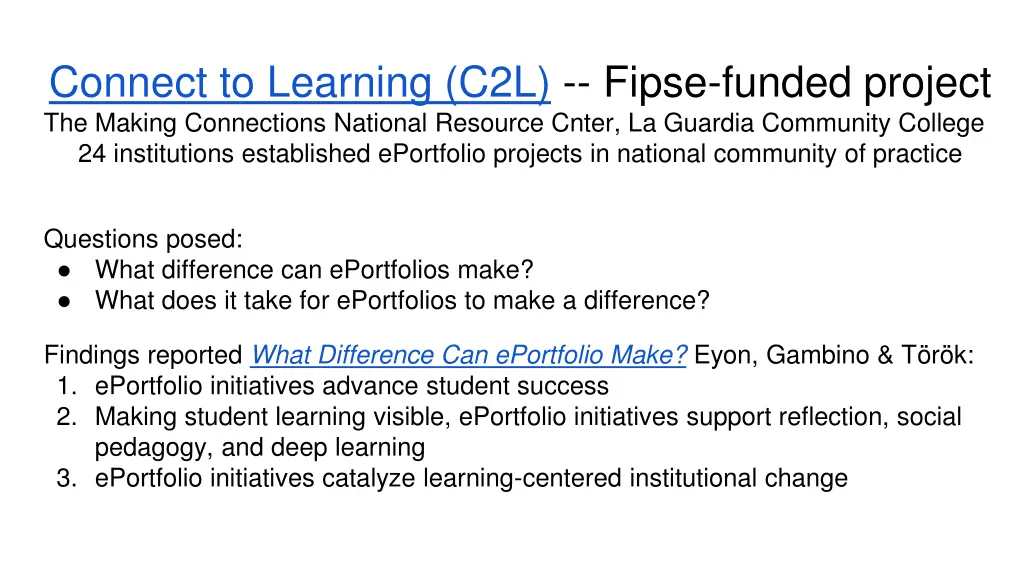 Connect to Learning (C2L) -- Fipse-funded project
The Making Connections National Resource Cnter, La Guardia Community College
24 institutions established ePortfolio projects in national community of practice

Questions posed:
● What difference can ePortfolios make?
● What does it take for ePortfolios to make a difference?

Findings reported What Difference Can ePortfolio Make? Eyon, Gambino & Török:
1. ePortfolio initiatives advance student success
2. Making student learning visible, ePortfolio initiatives support reflection, social pedagogy, and deep learning
3. ePortfolio initiatives catalyze learning-centered institutional change